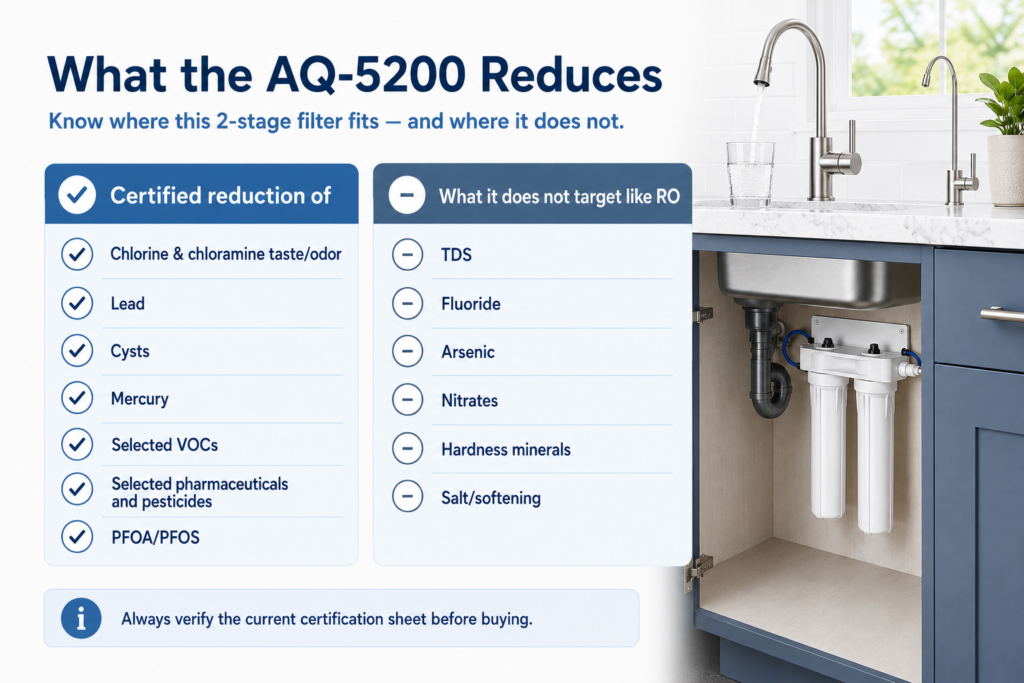 What the AQ-5200 Reduces

Know where this 2-stage filter fits — and where it does not.

Certified reduction of

Chlorine & chloramine taste/odor

Lead

Cysts

Mercury

Selected VOCs

Selected pharmaceuticals and pesticides

PFOA/PFOS

What it does not target like RO

TDS

Fluoride

Arsenic

Nitrates

Hardness minerals

Salt/softening

Always verify the current certification sheet before buying.